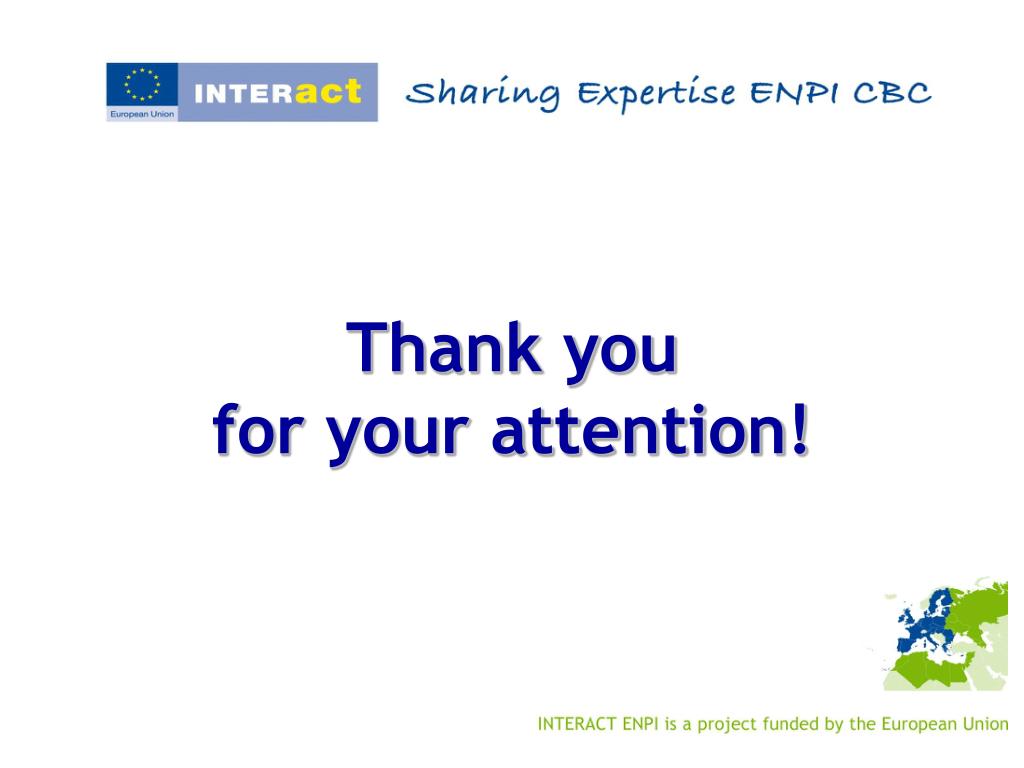 European Union INTERact Sharing Expertise ENPI CBC

Thank you
for your attention!

INTERACT ENPI is a project funded by the European Union